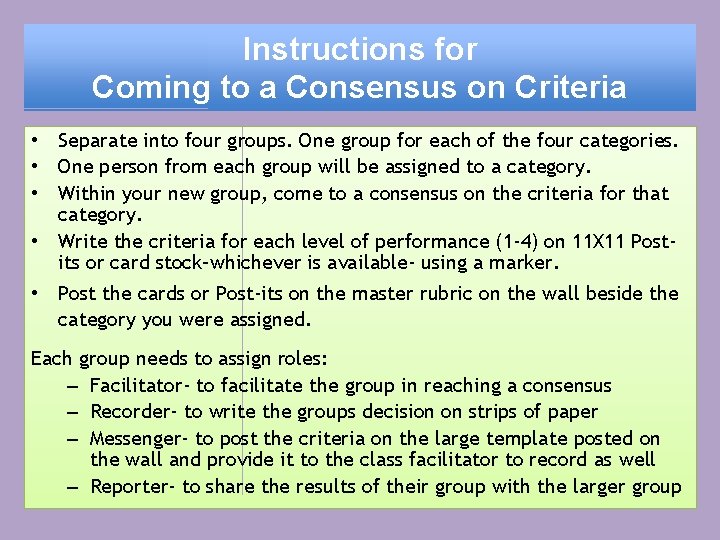 Instructions for
Coming to a Consensus on Criteria

• Separate into four groups. One group for each of the four categories.
• One person from each group will be assigned to a category.
• Within your new group, come to a consensus on the criteria for that category.
• Write the criteria for each level of performance (1-4) on 11X11 Post-its or card stock-whichever is available- using a marker.
• Post the cards or Post-its on the master rubric on the wall beside the category you were assigned.

Each group needs to assign roles:
– Facilitator- to facilitate the group in reaching a consensus
– Recorder- to write the groups decision on strips of paper
– Messenger- to post the criteria on the large template posted on the wall and provide it to the class facilitator to record as well
– Reporter- to share the results of their group with the larger group